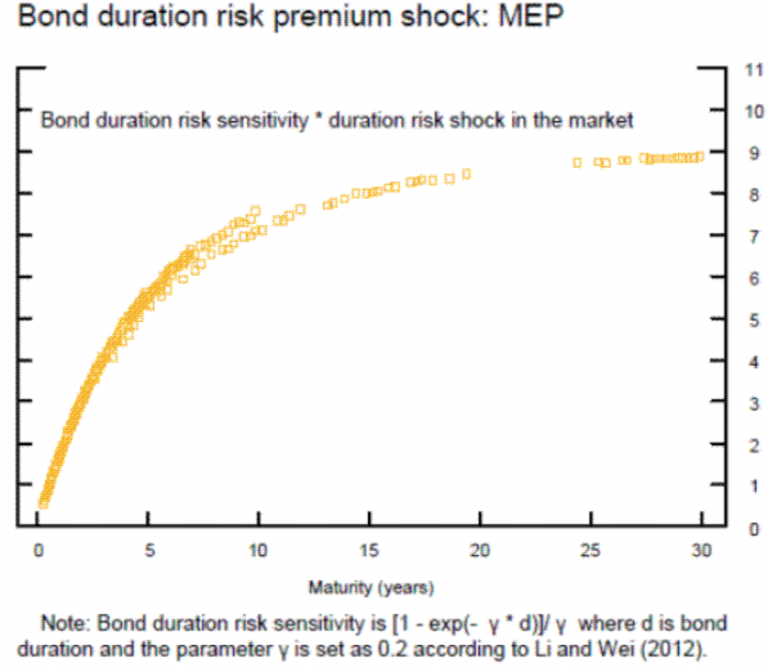 Bond duration risk premium shock: MEP

Bond duration risk sensitivity * duration risk shock in the market

11
10
9
8
7
6
5
4
3
2
1
0

0 5 10 15 20 25 30

Maturity (years)

Note: Bond duration risk sensitivity is [1 - exp(- γ * d)]/ γ where d is bond duration and the parameter γ is set as 0.2 according to Li and Wei (2012).